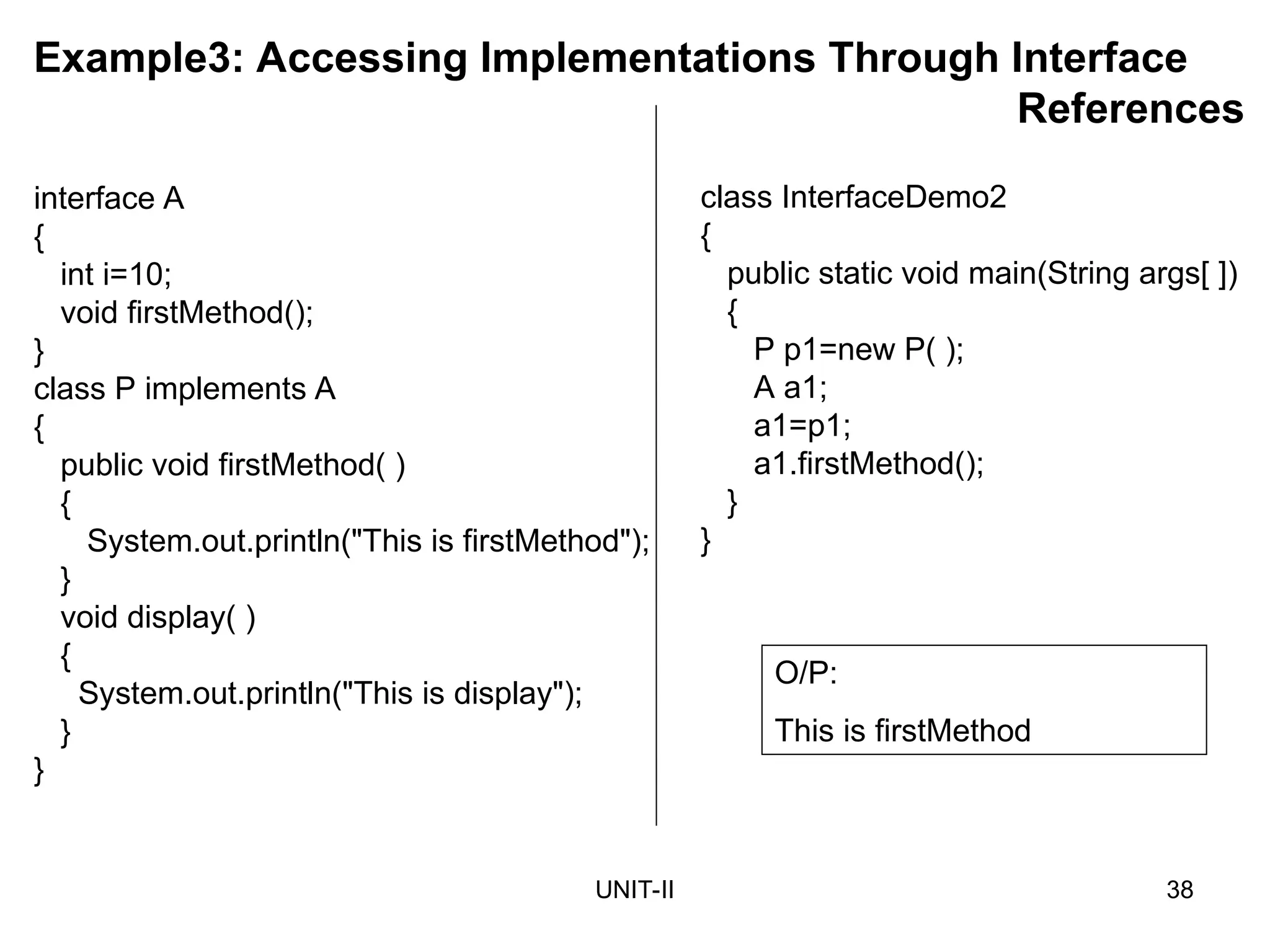 Example3: Accessing Implementations Through Interface References

interface A
{
int i=10;
void firstMethod();
}
class P implements A
{
public void firstMethod( )
{
System.out.println("This is firstMethod");
}
void display( )
{
System.out.println("This is display");
}
}

class InterfaceDemo2
{
public static void main(String args[ ])
{
P p1=new P( );
A a1;
a1=p1;
a1.firstMethod();
}
}

O/P:

This is firstMethod

UNIT-II

38